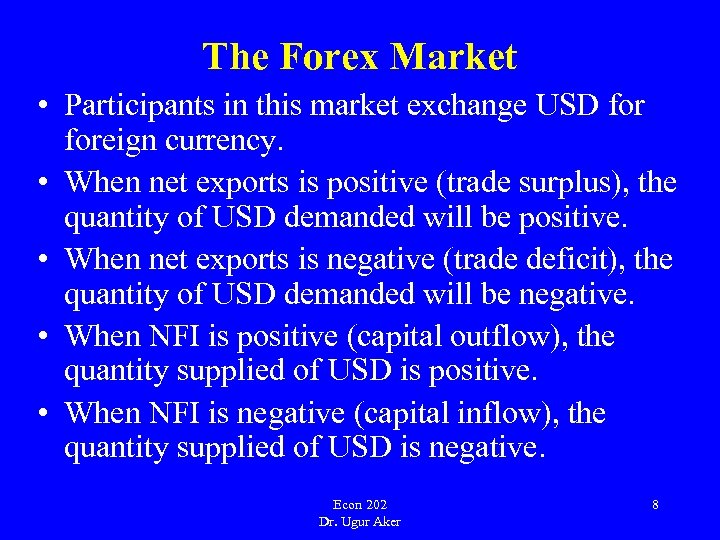 The Forex Market

• Participants in this market exchange USD for foreign currency.

• When net exports is positive (trade surplus), the quantity of USD demanded will be positive.

• When net exports is negative (trade deficit), the quantity of USD demanded will be negative.

• When NFI is positive (capital outflow), the quantity supplied of USD is positive.

• When NFI is negative (capital inflow), the quantity supplied of USD is negative.

Econ 202
Dr. Ugur Aker

8